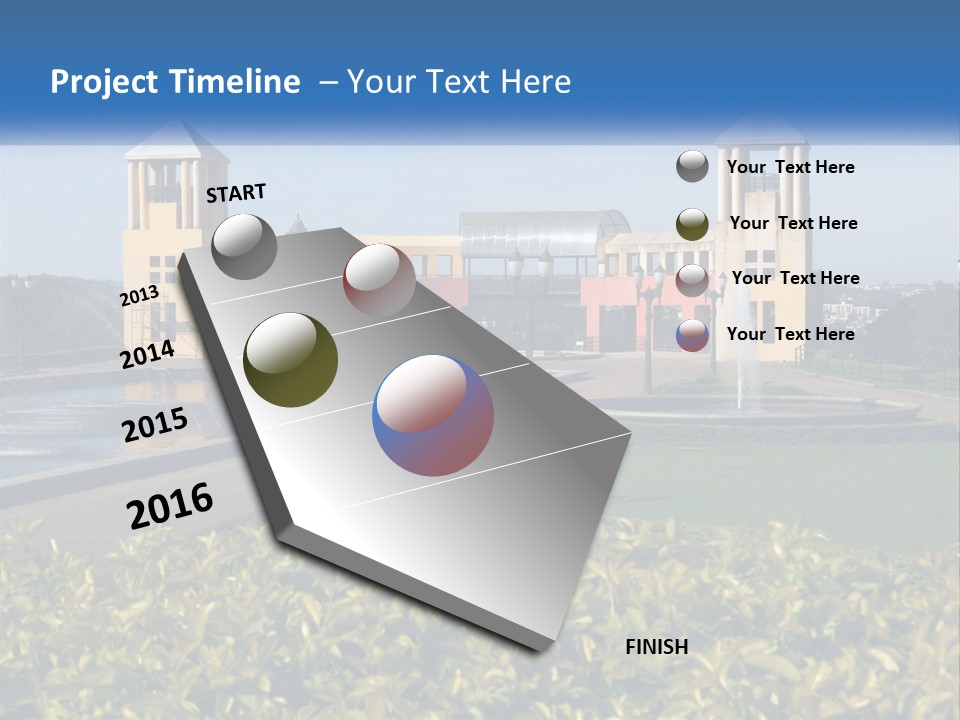 Project Timeline – Your Text Here

START

2013

2014

2015

2016

Your Text Here

Your Text Here

Your Text Here

Your Text Here

FINISH